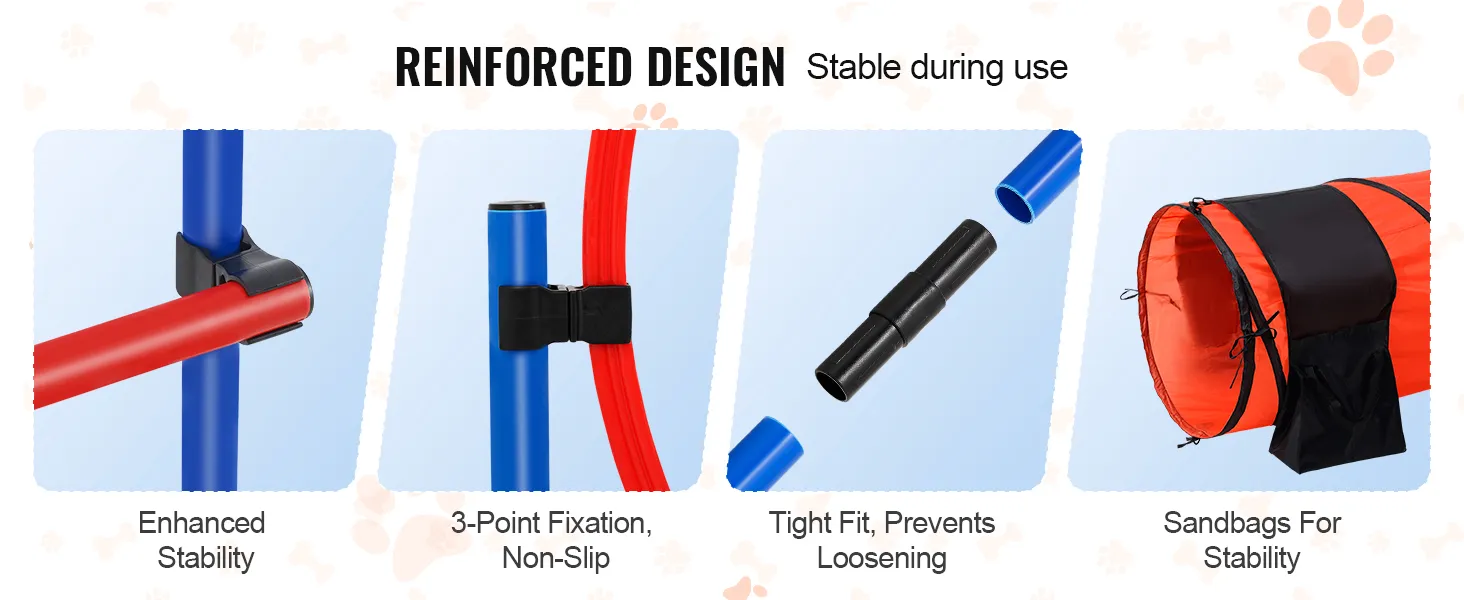 REINFORCED DESIGN Stable during use

Enhanced Stability

3-Point Fixation, Non-Slip

Tight Fit, Prevents Loosening

Sandbags For Stability